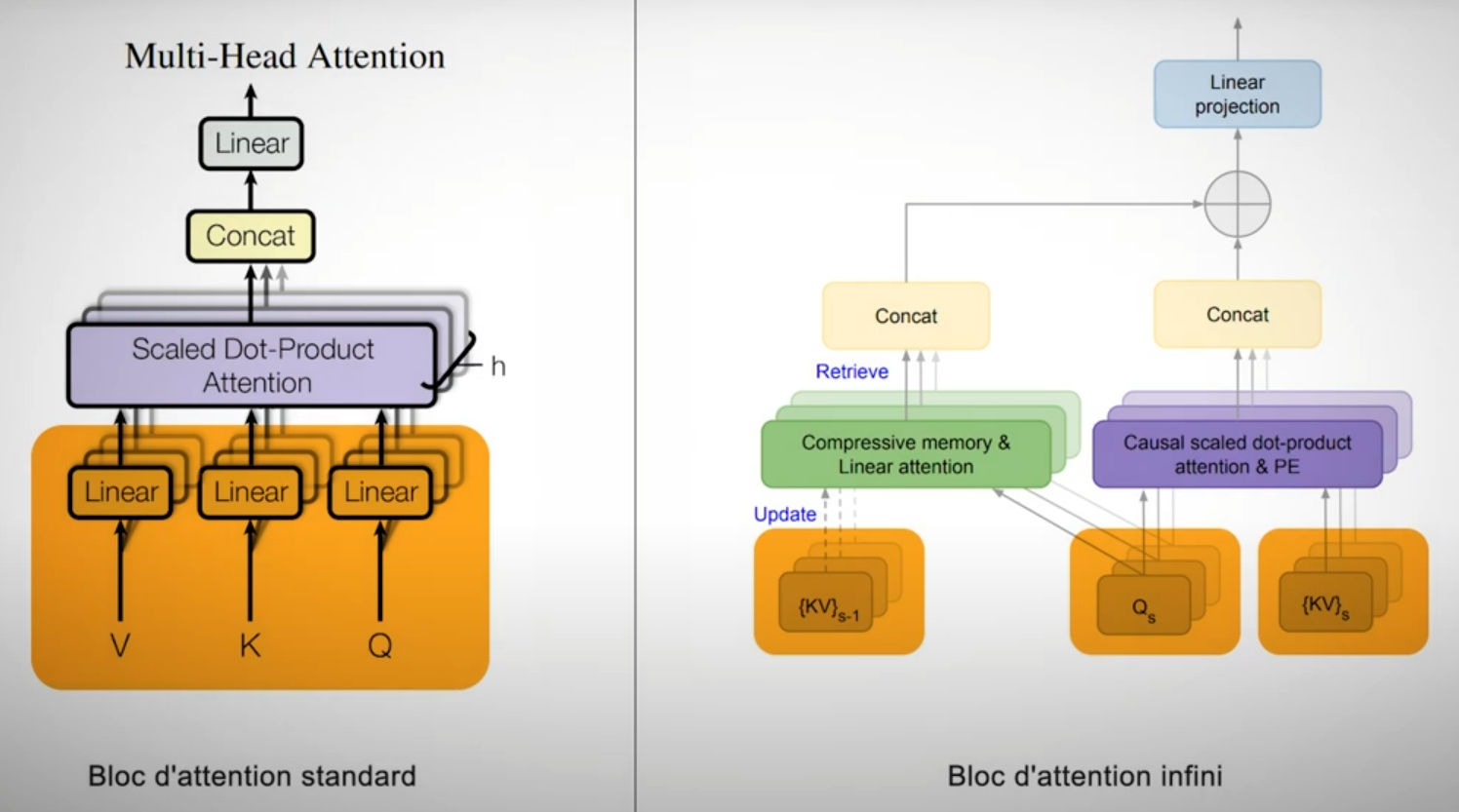 Multi-Head Attention

Linear

Concat

Scaled Dot-Product Attention

h

Linear Linear Linear

V K Q

Bloc d'attention standard

Linear projection

Concat

Concat

Retrieve

Compressive memory & Linear attention

Causal scaled dot-product attention & PE

Update

$\{KV\}_{s-1}$

$Q_s$

$\{KV\}_s$

Bloc d'attention infini